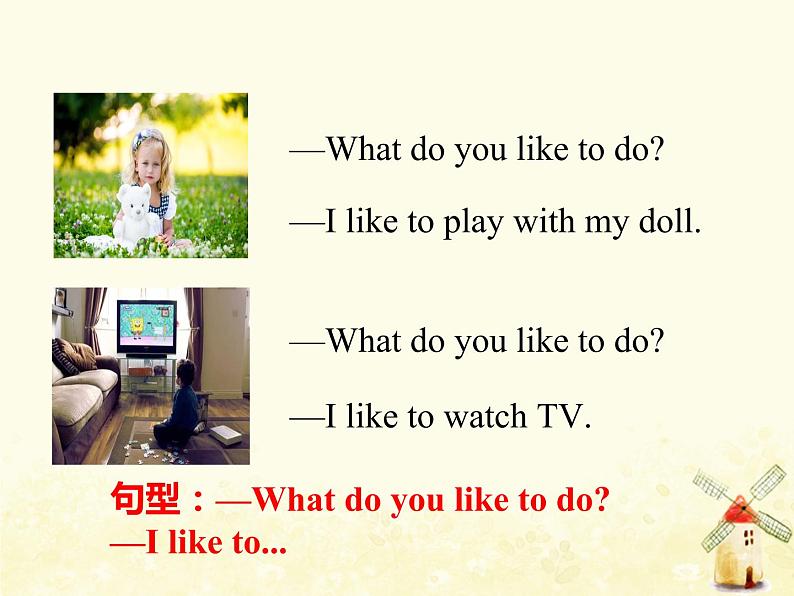 —What do you like to do?

—I like to play with my doll.

—What do you like to do?

—I like to watch TV.

句型：—What do you like to do?
—I like to...